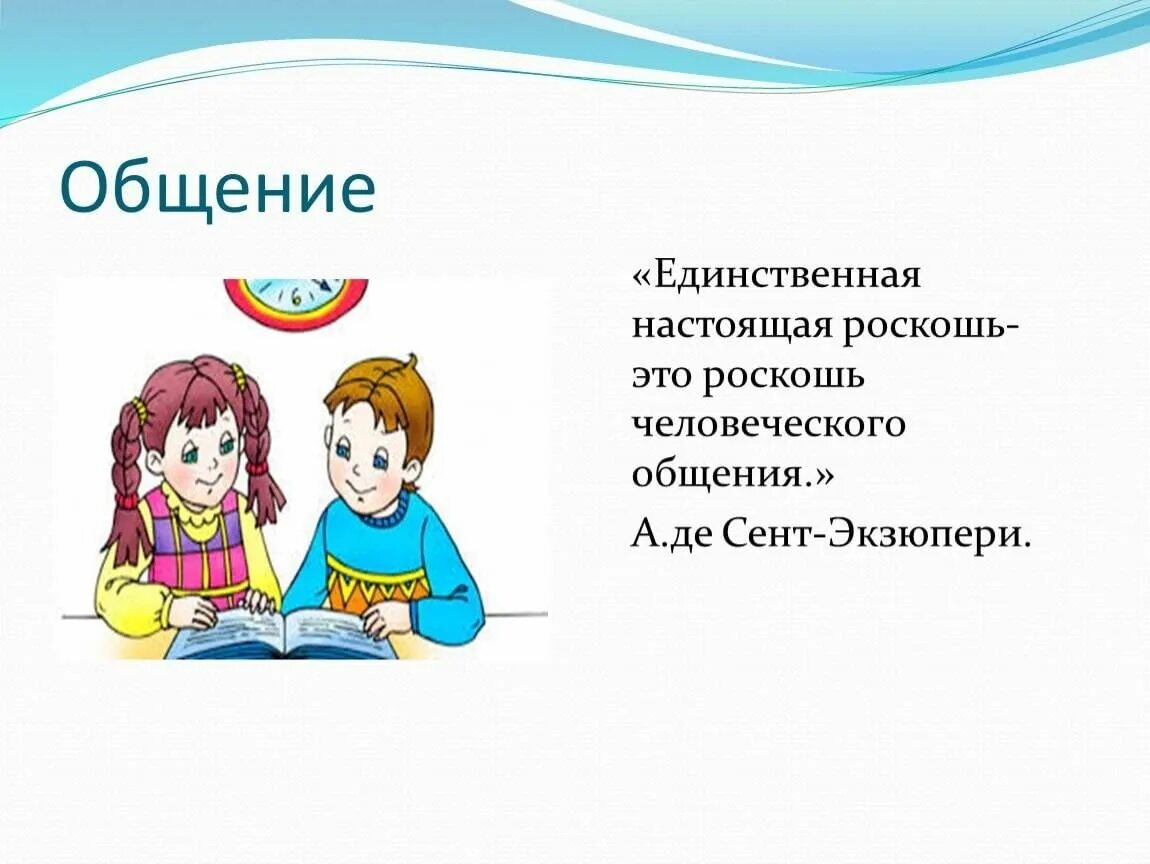 Общение

«Единственная настоящая роскошь- это роскошь человеческого общения.»

А.де Сент-Экзюпери.

6